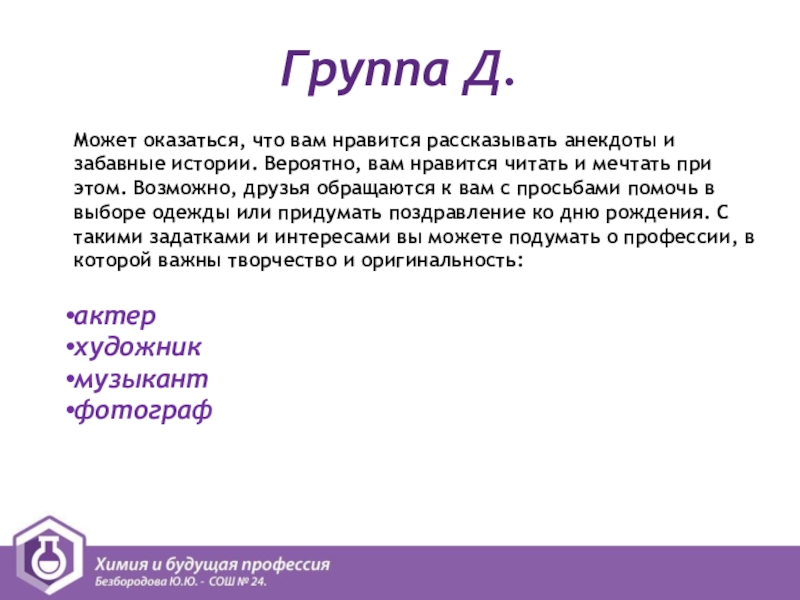 Группа Д.

Может оказаться, что вам нравится рассказывать анекдоты и забавные истории. Вероятно, вам нравится читать и мечтать при этом. Возможно, друзья обращаются к вам с просьбами помочь в выборе одежды или придумать поздравление ко дню рождения. С такими задатками и интересами вы можете подумать о профессии, в которой важны творчество и оригинальность:

•актер
•художник
•музыкант
•фотограф

Химия и будущая профессия
Безбородова Ю.Ю. - СОШ № 24.